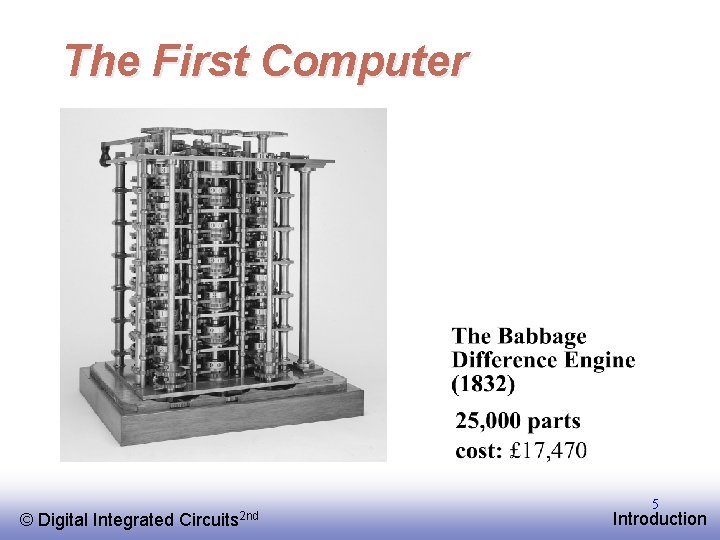 The First Computer

The Babbage Difference Engine (1832)

25,000 parts
cost: £17,470

© Digital Integrated Circuits$^{2nd}$

5
Introduction